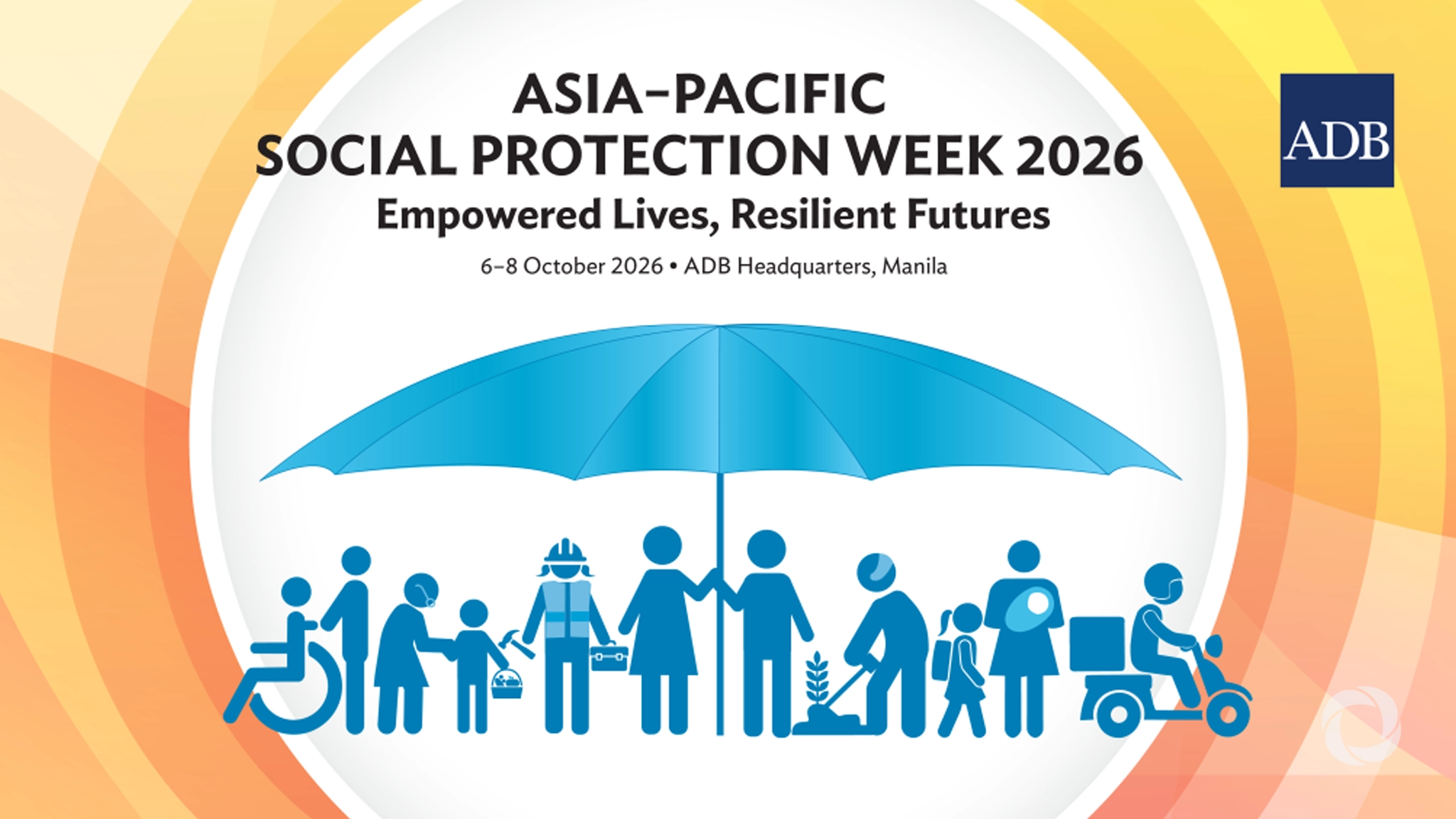 ASIA–PACIFIC
SOCIAL PROTECTION WEEK 2026
Empowered Lives, Resilient Futures

6–8 October 2026 • ADB Headquarters, Manila

ADB